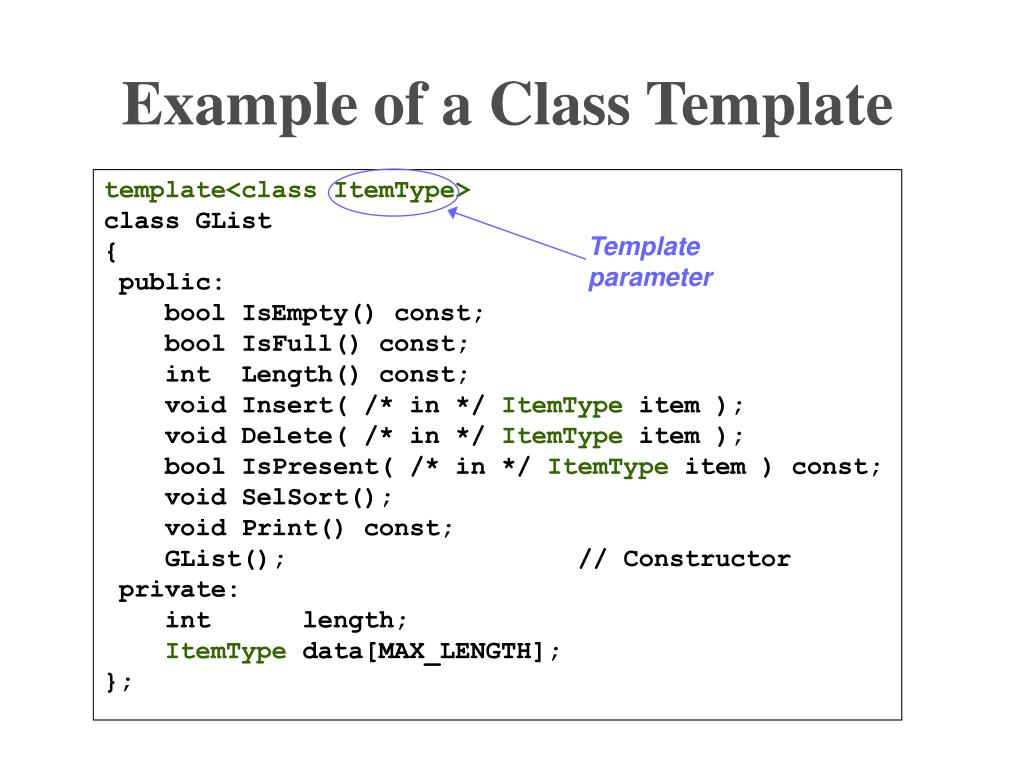 Example of a Class Template

template<class ItemType>
class GList
{
 public:
    bool IsEmpty() const;
    bool IsFull() const;
    int  Length() const;
    void Insert( /* in */ ItemType item );
    void Delete( /* in */ ItemType item );
    bool IsPresent( /* in */ ItemType item ) const;
    void SelSort();
    void Print() const;
    GList();                    // Constructor
 private:
    int      length;
    ItemType data[MAX_LENGTH];
};

Template parameter